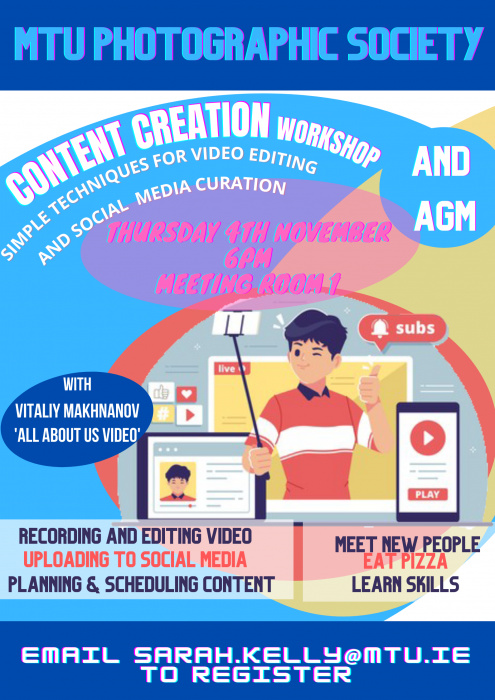 MTU PHOTOGRAPHIC SOCIETY

CONTENT CREATION WORKSHOP

SIMPLE TECHNIQUES FOR VIDEO EDITING AND SOCIAL MEDIA CURATION

AND AGM

THURSDAY 4TH NOVEMBER
6PM
MEETING ROOM 1

subs

live

PLAY

WITH
VITALIY MAKHNANOV
'ALL ABOUT US VIDEO'

RECORDING AND EDITING VIDEO
UPLOADING TO SOCIAL MEDIA
PLANNING & SCHEDULING CONTENT

MEET NEW PEOPLE
EAT PIZZA
LEARN SKILLS

EMAIL SARAH.KELLY@MTU.IE TO REGISTER